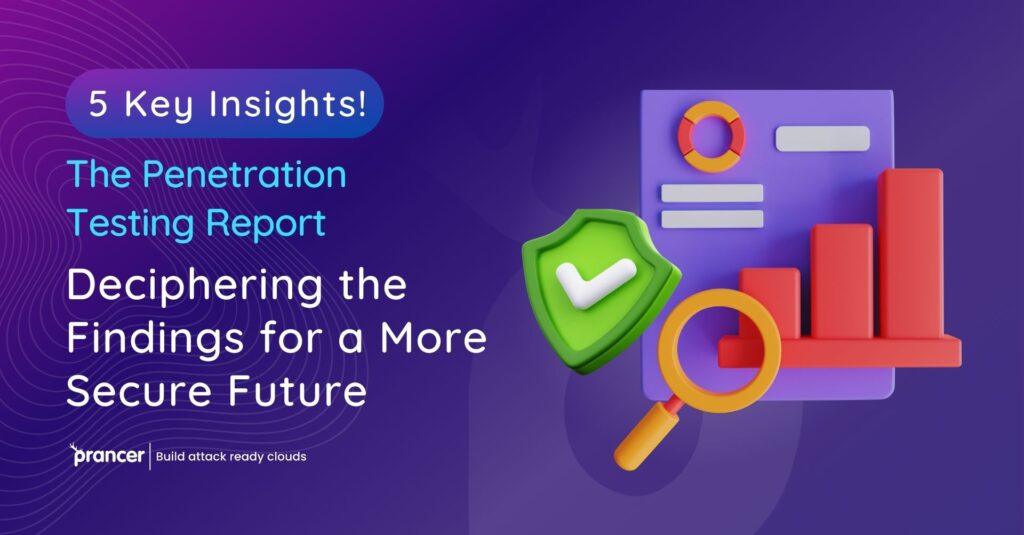 5 Key Insights!

The Penetration Testing Report

Deciphering the Findings for a More Secure Future

prancer | Build attack ready clouds